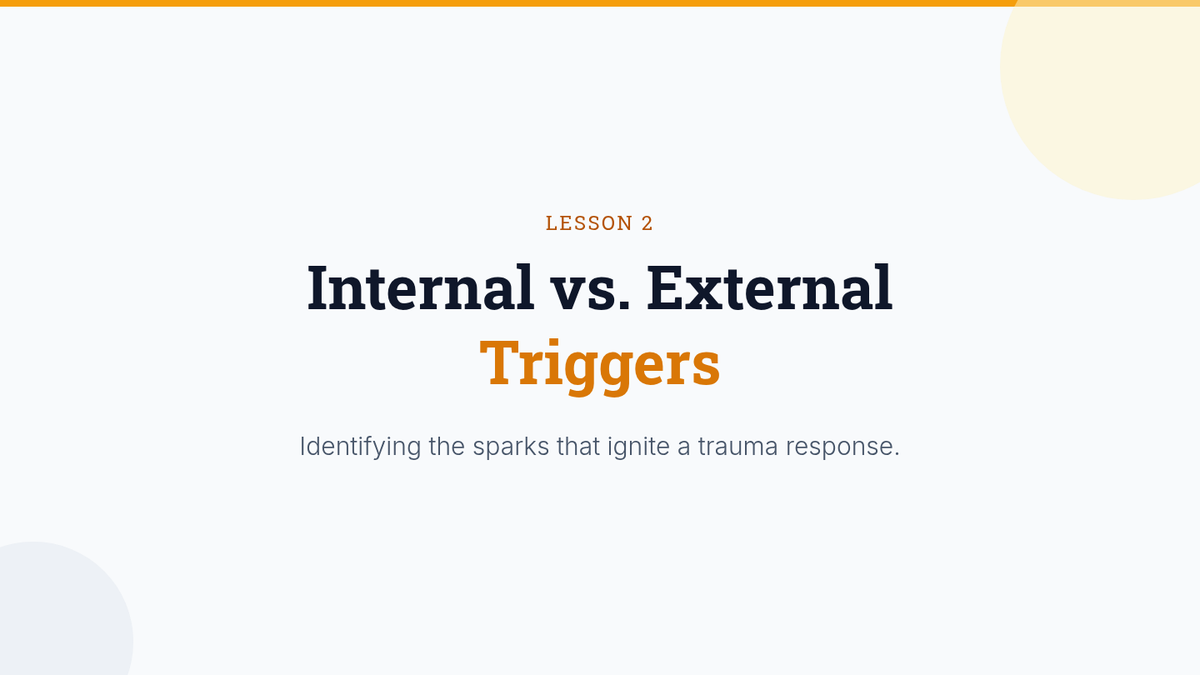 LESSON 2

Internal vs. External Triggers

Identifying the sparks that ignite a trauma response.